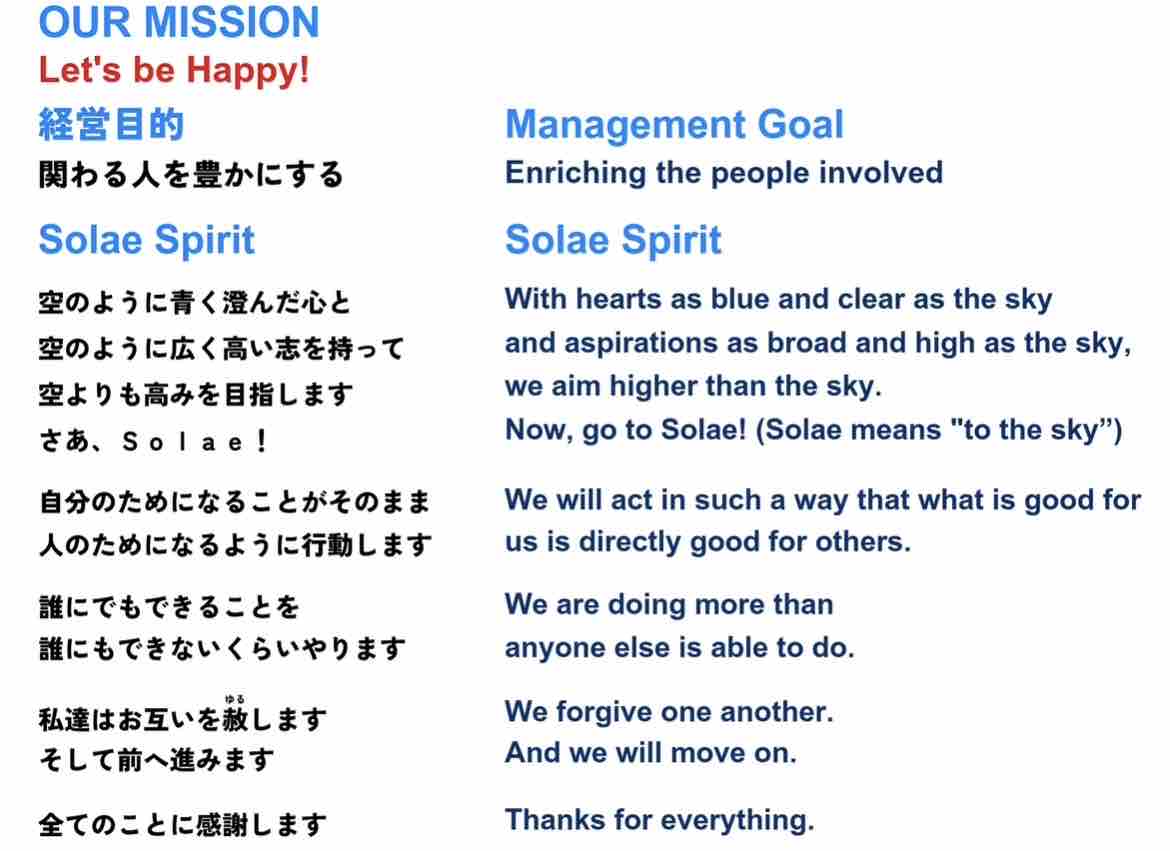 OUR MISSION
Let's be Happy!

経営目的
関わる人を豊かにする

Solae Spirit

空のように青く澄んだ心と
空のように広く高い志を持って
空よりも高みを目指します
さあ、Ｓｏｌａｅ！

自分のためになることがそのまま
人のためになるように行動します

誰にでもできることを
誰にもできないくらいやります

私達はお互いを赦（ゆる）します
そして前へ進みます

全てのことに感謝します

Management Goal
Enriching the people involved

Solae Spirit

With hearts as blue and clear as the sky
and aspirations as broad and high as the sky,
we aim higher than the sky.
Now, go to Solae! (Solae means "to the sky”)

We will act in such a way that what is good for us is directly good for others.

We are doing more than
anyone else is able to do.

We forgive one another.
And we will move on.

Thanks for everything.